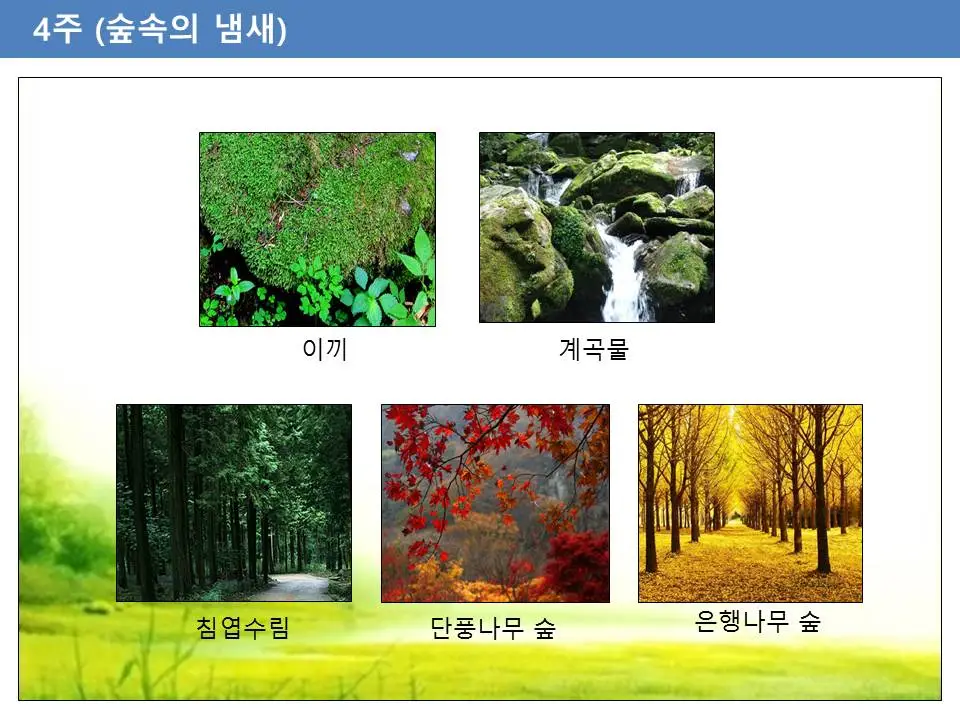 4주 (숲속의 냄새)

이끼

계곡물

침엽수림

단풍나무 숲

은행나무 숲